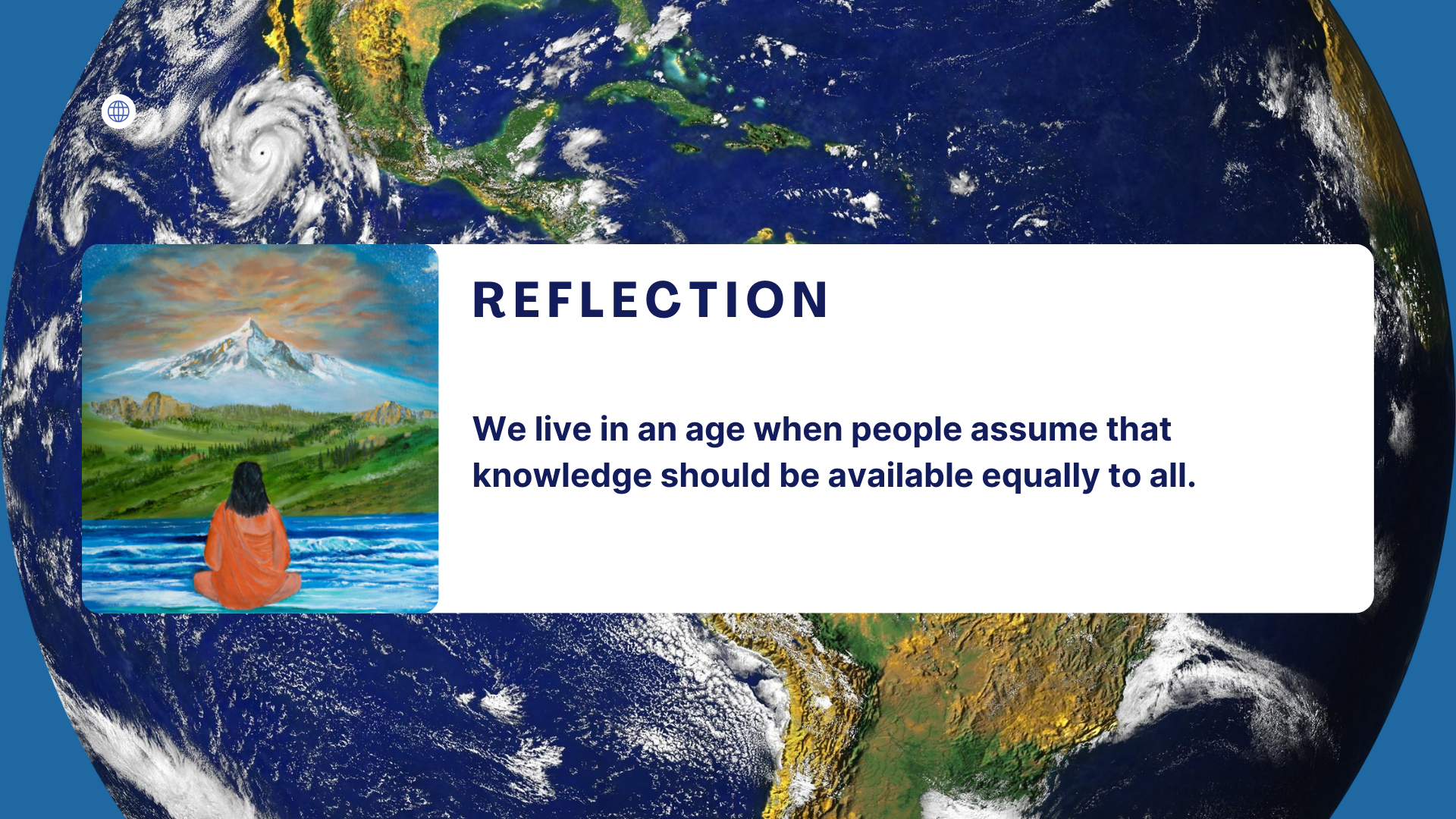 REFLECTION

We live in an age when people assume that knowledge should be available equally to all.